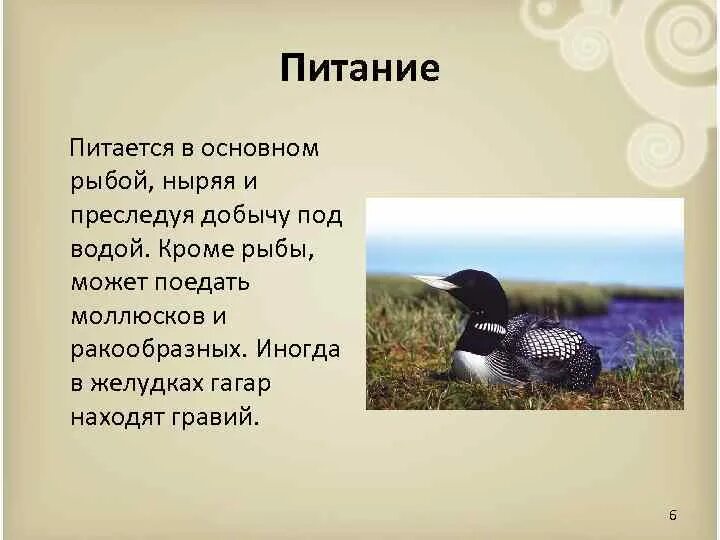 Питание

Питается в основном рыбой, ныряя и преследуя добычу под водой. Кроме рыбы, может поедать моллюсков и ракообразных. Иногда в желудках гагар находят гравий.

6